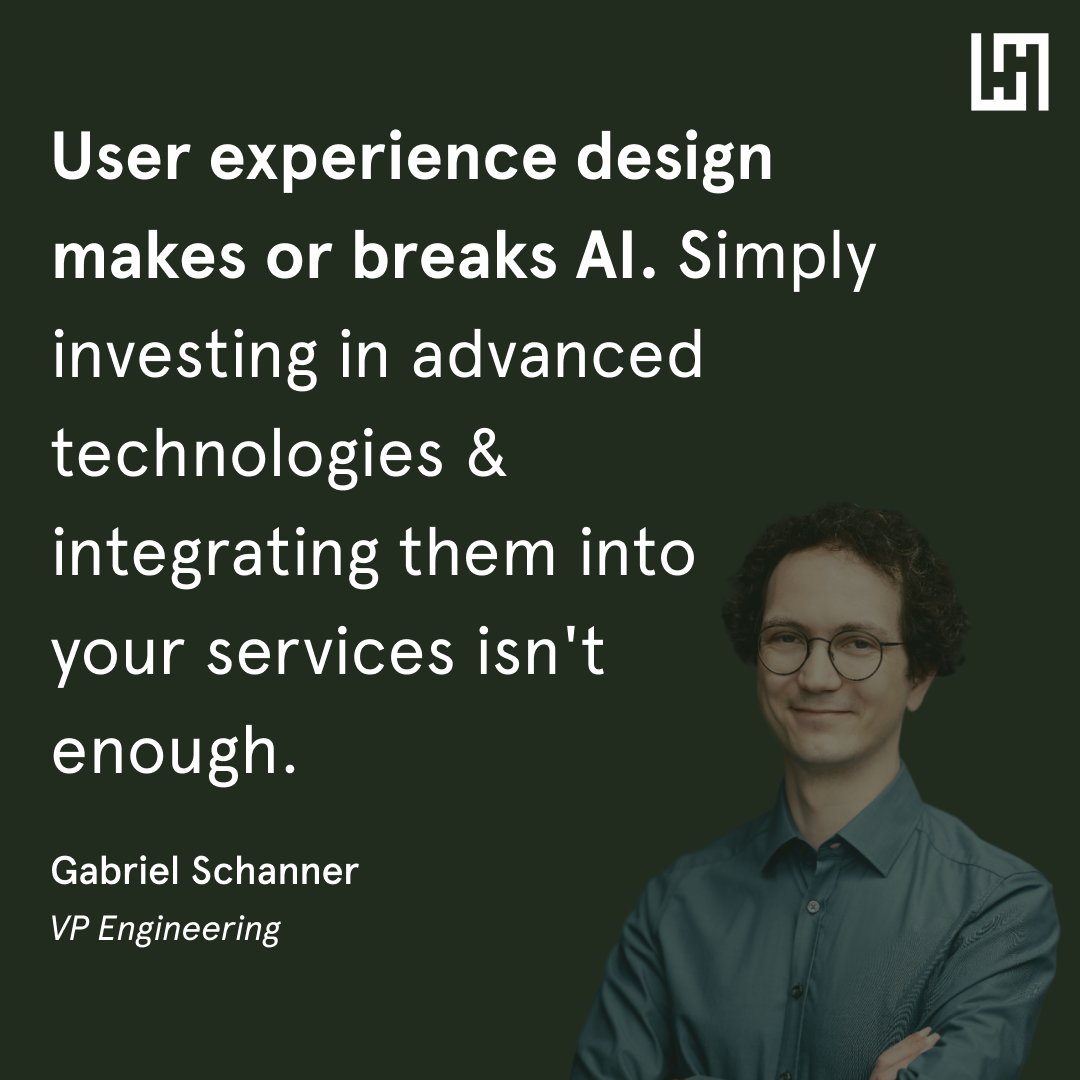 User experience design makes or breaks AI. Simply investing in advanced technologies & integrating them into your services isn't enough.

Gabriel Schanner
VP Engineering